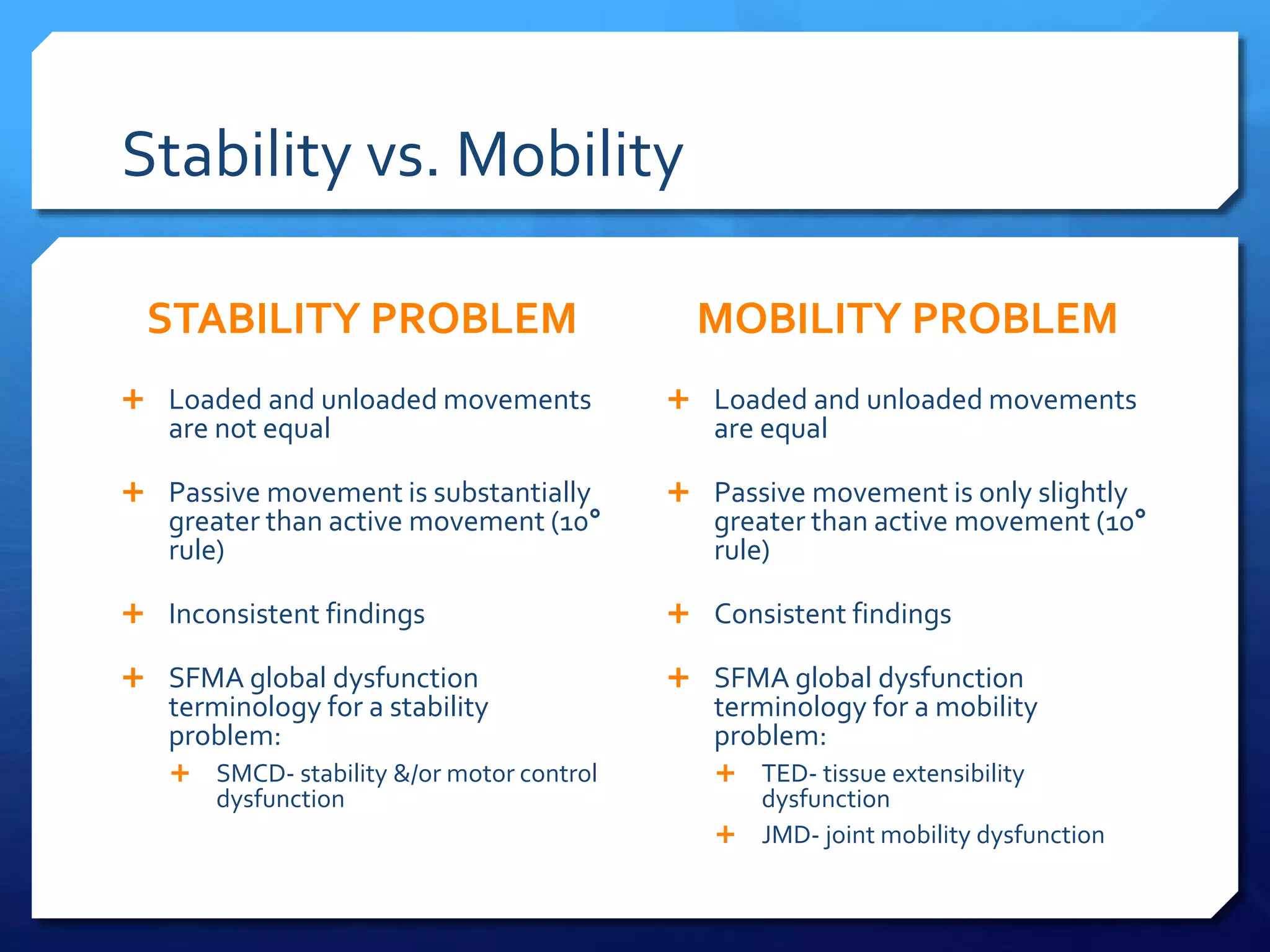 Stability vs. Mobility

STABILITY PROBLEM

+ Loaded and unloaded movements are not equal

+ Passive movement is substantially greater than active movement (10° rule)

+ Inconsistent findings

+ SFMA global dysfunction terminology for a stability problem:

+ SMCD- stability &/or motor control dysfunction

MOBILITY PROBLEM

+ Loaded and unloaded movements are equal

+ Passive movement is only slightly greater than active movement (10° rule)

+ Consistent findings

+ SFMA global dysfunction terminology for a mobility problem:

+ TED- tissue extensibility dysfunction

+ JMD- joint mobility dysfunction